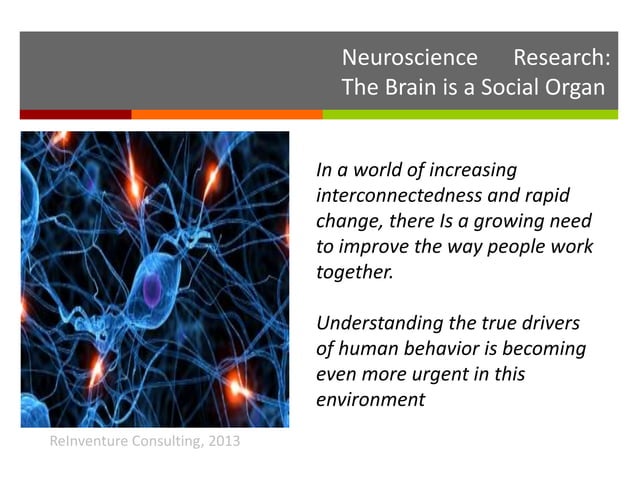 Neuroscience Research: The Brain is a Social Organ

In a world of increasing interconnectedness and rapid change, there Is a growing need to improve the way people work together.

Understanding the true drivers of human behavior is becoming even more urgent in this environment

ReInventure Consulting, 2013